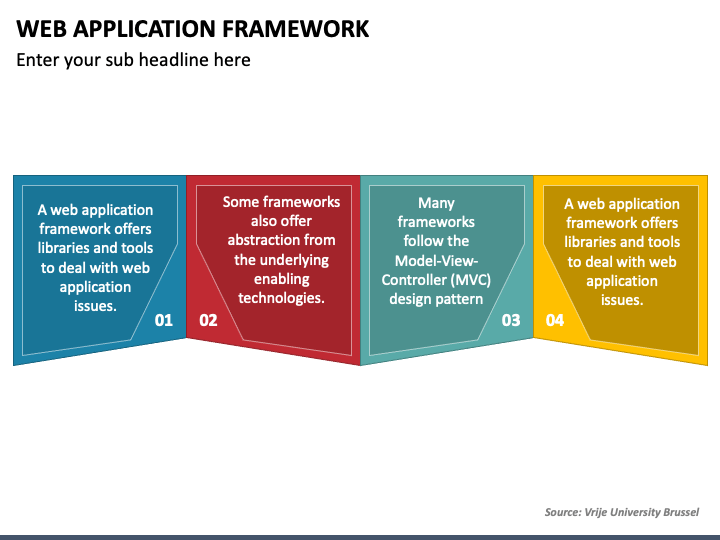 WEB APPLICATION FRAMEWORK

Enter your sub headline here

A web application framework offers libraries and tools to deal with web application issues.

01

02

Some frameworks also offer abstraction from the underlying enabling technologies.

Many frameworks follow the Model-View-Controller (MVC) design pattern

03

04

A web application framework offers libraries and tools to deal with web application issues.

Source: Vrije University Brussel